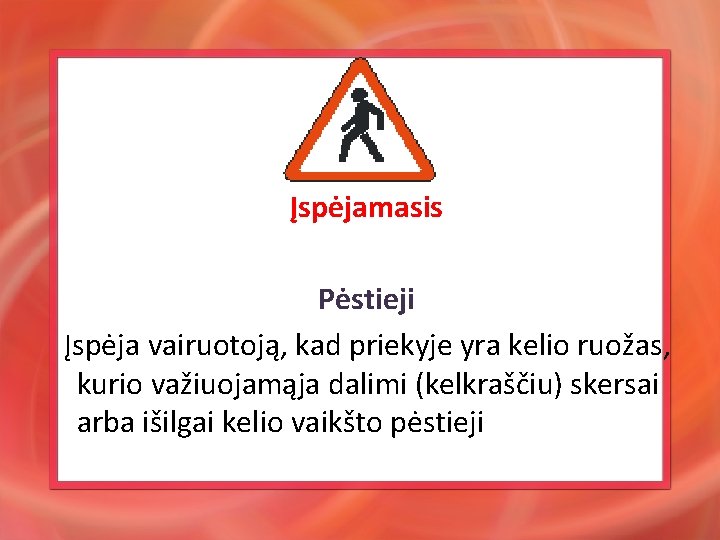 Įspėjamasis

Pėstieji

Įspėja vairuotoją, kad priekyje yra kelio ruožas, kurio važiuojamąja dalimi (kelkraščiu) skersai arba išilgai kelio vaikšto pėstieji